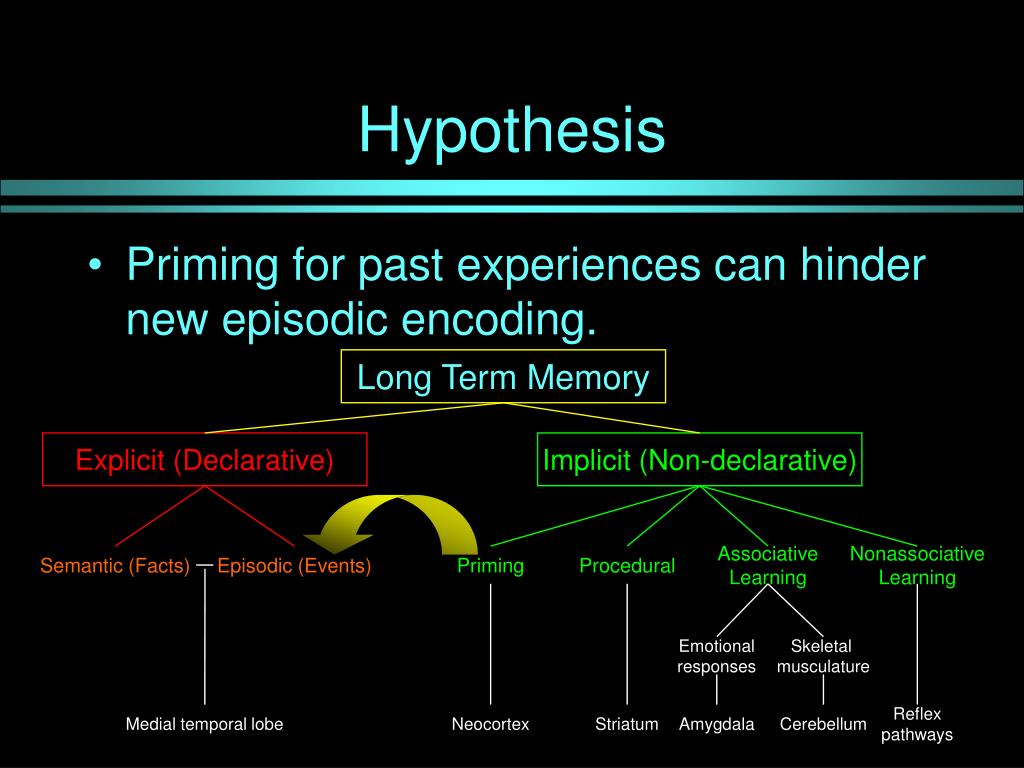 Hypothesis

• Priming for past experiences can hinder new episodic encoding.

Long Term Memory

Explicit (Declarative)

Implicit (Non-declarative)

Semantic (Facts)

Episodic (Events)

Priming

Procedural

Associative Learning

Nonassociative Learning

Emotional responses

Skeletal musculature

Medial temporal lobe

Neocortex

Striatum

Amygdala

Cerebellum

Reflex pathways